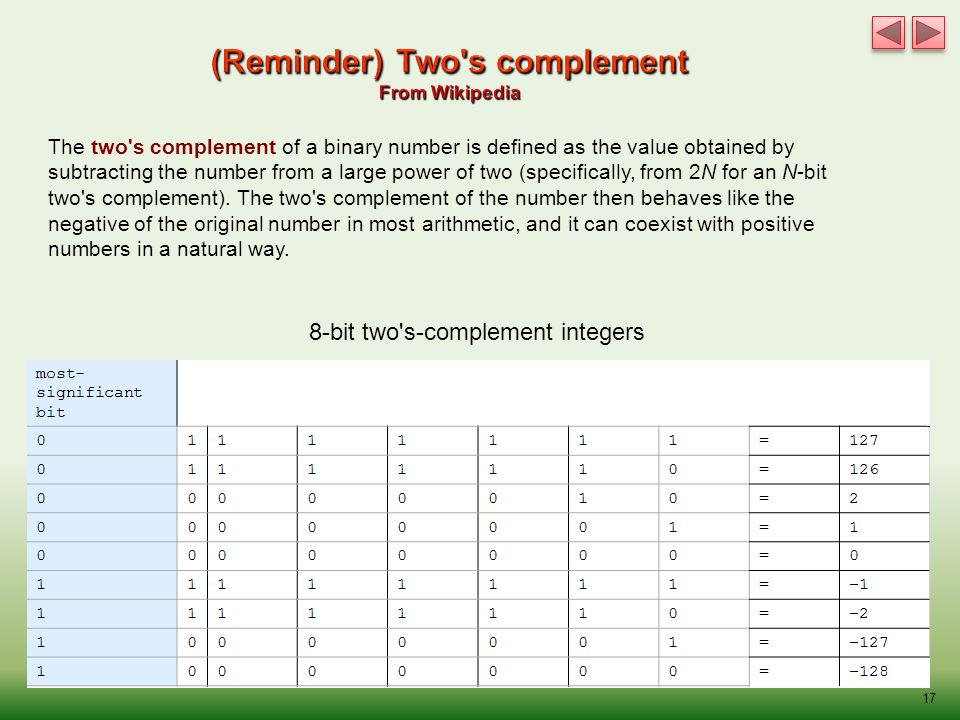 (Reminder) Two's complement
From Wikipedia

The two's complement of a binary number is defined as the value obtained by subtracting the number from a large power of two (specifically, from 2N for an N-bit two's complement). The two's complement of the number then behaves like the negative of the original number in most arithmetic, and it can coexist with positive numbers in a natural way.

8-bit two's-complement integers

| most-significant bit | | | | | | | | | |
|---|---|---|---|---|---|---|---|---|---|
| 0 | 1 | 1 | 1 | 1 | 1 | 1 | 1 | = | 127 |
| 0 | 1 | 1 | 1 | 1 | 1 | 1 | 0 | = | 126 |
| 0 | 0 | 0 | 0 | 0 | 0 | 1 | 0 | = | 2 |
| 0 | 0 | 0 | 0 | 0 | 0 | 0 | 1 | = | 1 |
| 0 | 0 | 0 | 0 | 0 | 0 | 0 | 0 | = | 0 |
| 1 | 1 | 1 | 1 | 1 | 1 | 1 | 1 | = | −1 |
| 1 | 1 | 1 | 1 | 1 | 1 | 1 | 0 | = | −2 |
| 1 | 0 | 0 | 0 | 0 | 0 | 0 | 1 | = | −127 |
| 1 | 0 | 0 | 0 | 0 | 0 | 0 | 0 | = | −128 |

17